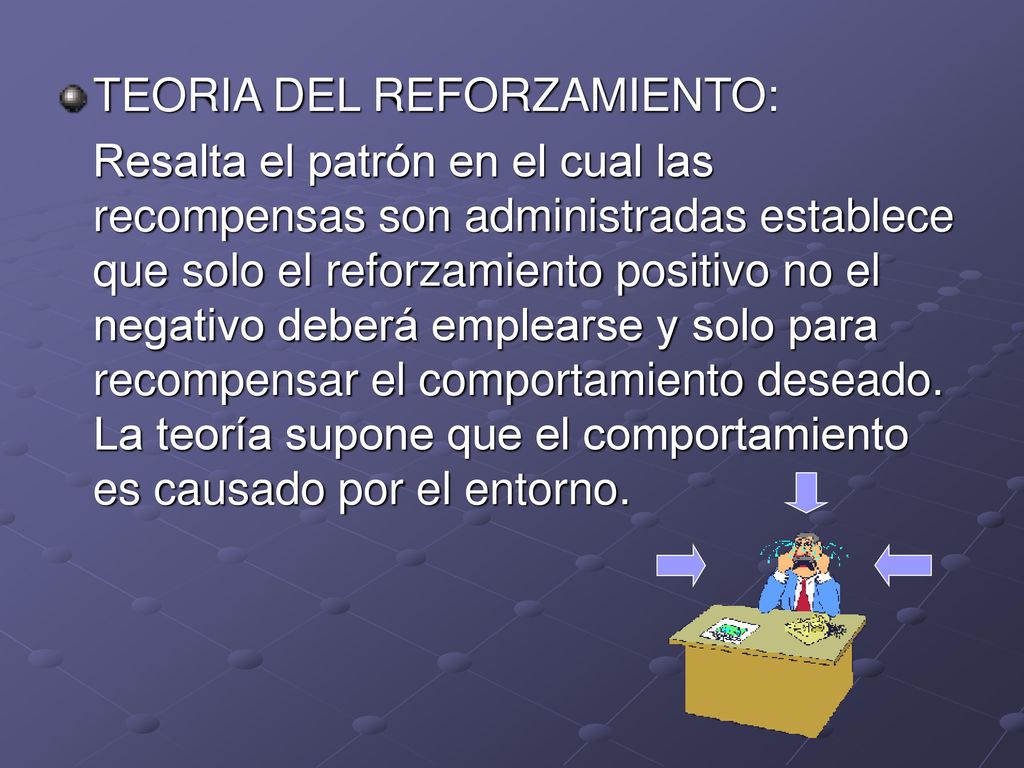 TEORIA DEL REFORZAMIENTO:

Resalta el patrón en el cual las recompensas son administradas establece que solo el reforzamiento positivo no el negativo deberá emplearse y solo para recompensar el comportamiento deseado. La teoría supone que el comportamiento es causado por el entorno.